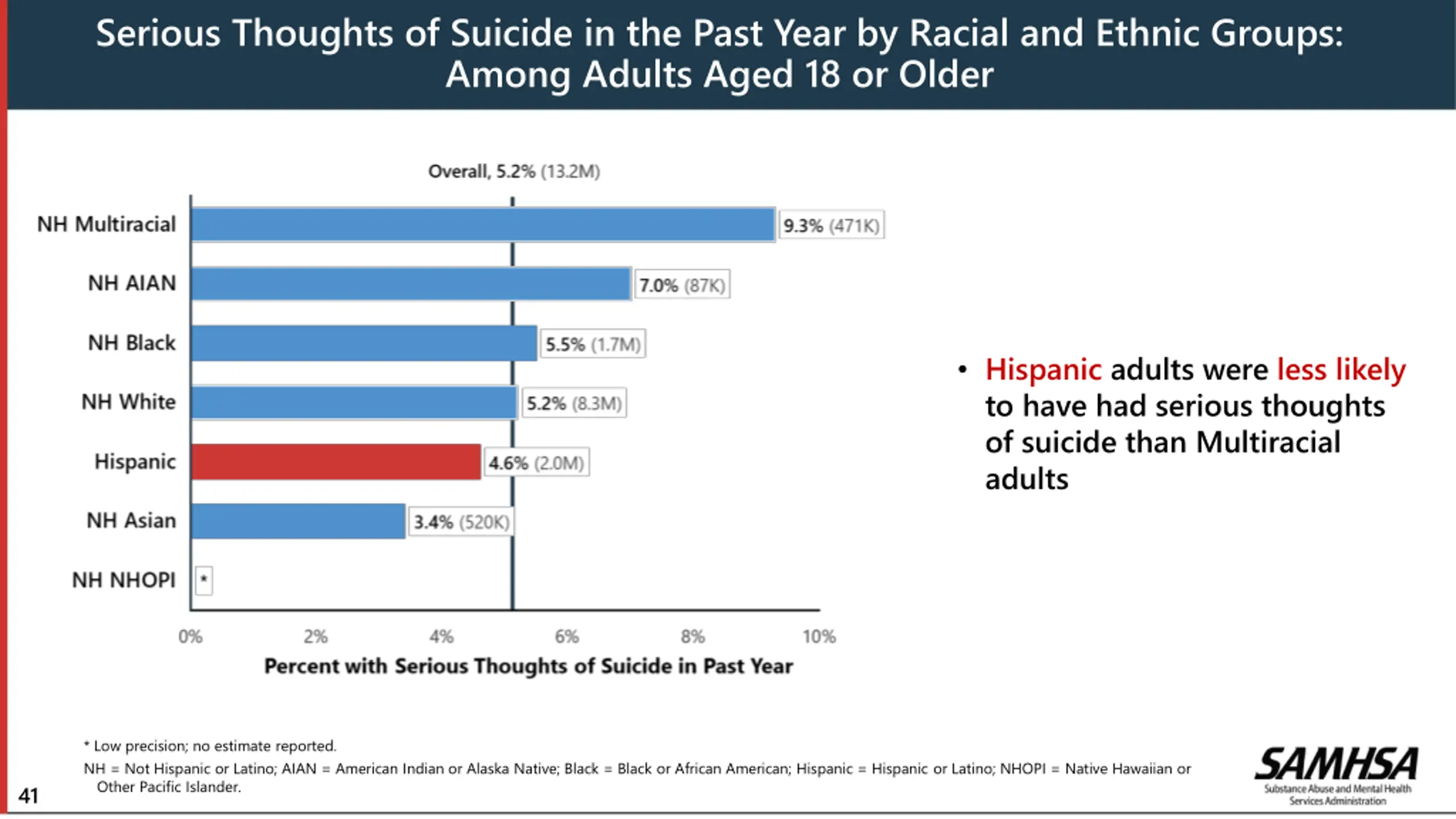 Serious Thoughts of Suicide in the Past Year by Racial and Ethnic Groups: Among Adults Aged 18 or Older

Overall, 5.2% (13.2M)

NH Multiracial 9.3% (471K)
NH AIAN 7.0% (87K)
NH Black 5.5% (1.7M)
NH White 5.2% (8.3M)
Hispanic 4.6% (2.0M)
NH Asian 3.4% (520K)
NH NHOPI *

0% 2% 4% 6% 8% 10%
Percent with Serious Thoughts of Suicide in Past Year

• Hispanic adults were less likely to have had serious thoughts of suicide than Multiracial adults

* Low precision; no estimate reported.
NH = Not Hispanic or Latino; AIAN = American Indian or Alaska Native; Black = Black or African American; Hispanic = Hispanic or Latino; NHOPI = Native Hawaiian or Other Pacific Islander.

41

SAMHSA
Substance Abuse and Mental Health Services Administration